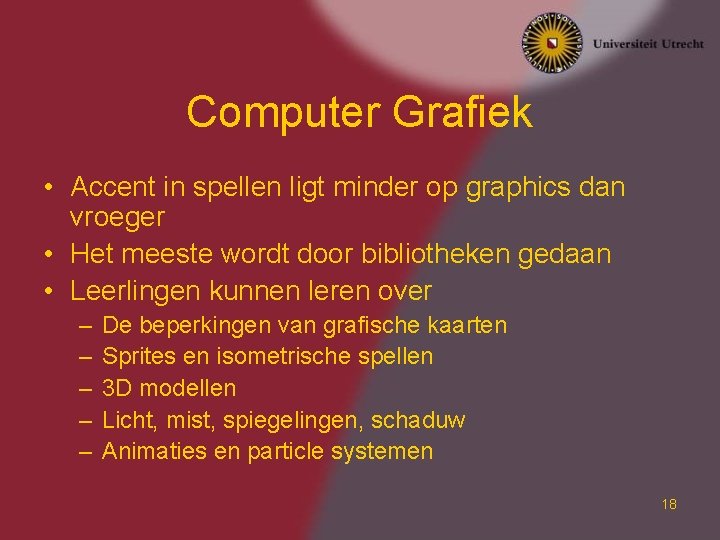 Universiteit Utrecht

Computer Grafiek

• Accent in spellen ligt minder op graphics dan vroeger
• Het meeste wordt door bibliotheken gedaan
• Leerlingen kunnen leren over
– De beperkingen van grafische kaarten
– Sprites en isometrische spellen
– 3D modellen
– Licht, mist, spiegelingen, schaduw
– Animaties en particle systemen

18